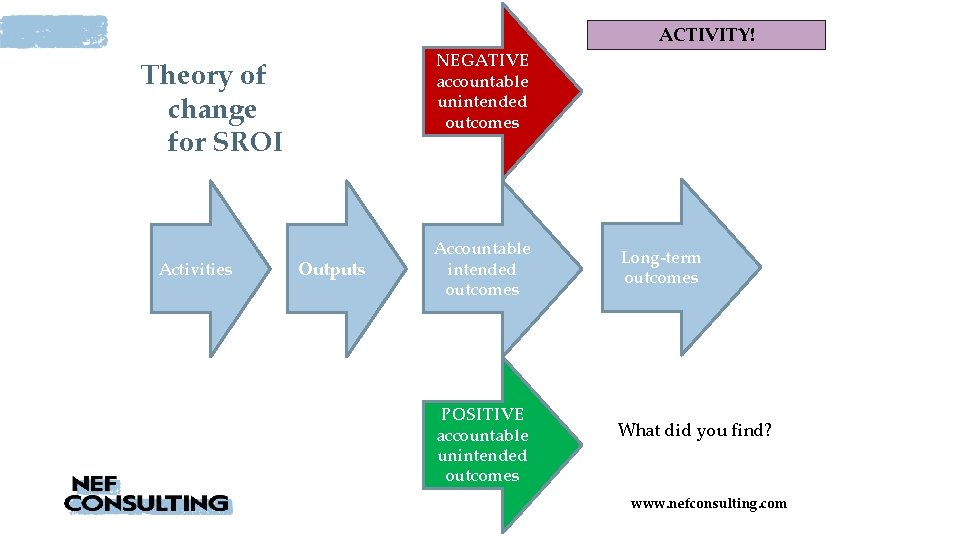 ACTIVITY!

Theory of change for SROI

NEGATIVE accountable unintended outcomes

Activities

Outputs

Accountable intended outcomes

Long-term outcomes

POSITIVE accountable unintended outcomes

What did you find?

NEF CONSULTING

www.nefconsulting.com